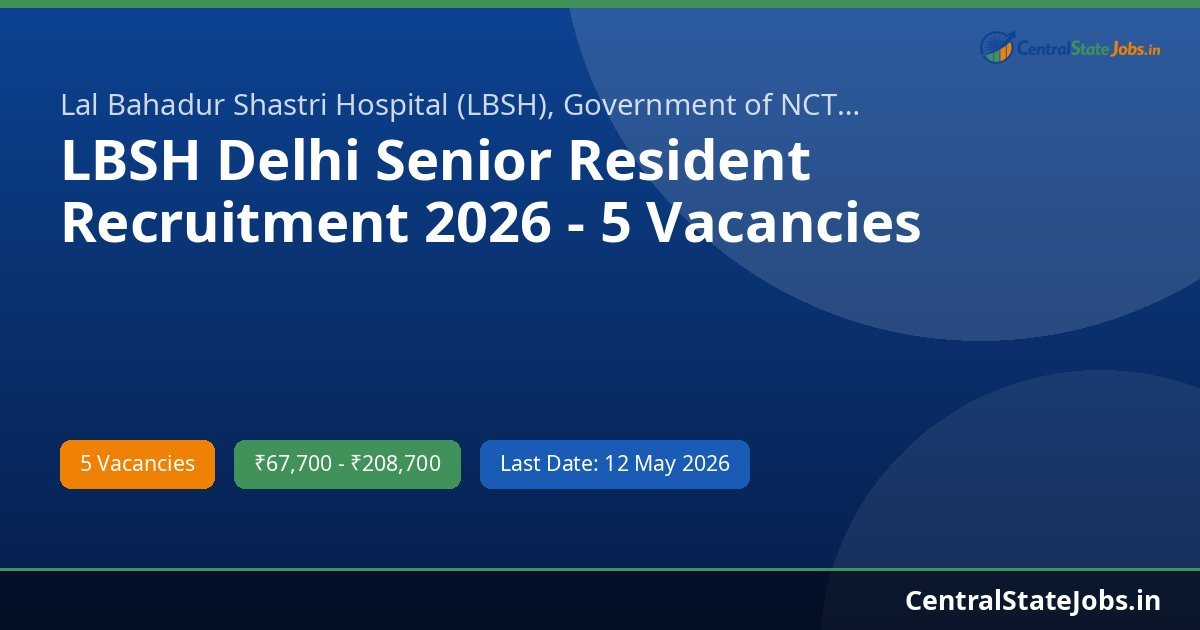 CentralStateJobs.in

Lal Bahadur Shastri Hospital (LBSH), Government of NCT...

LBSH Delhi Senior Resident Recruitment 2026 - 5 Vacancies

5 Vacancies

₹67,700 - ₹208,700

Last Date: 12 May 2026

CentralStateJobs.in